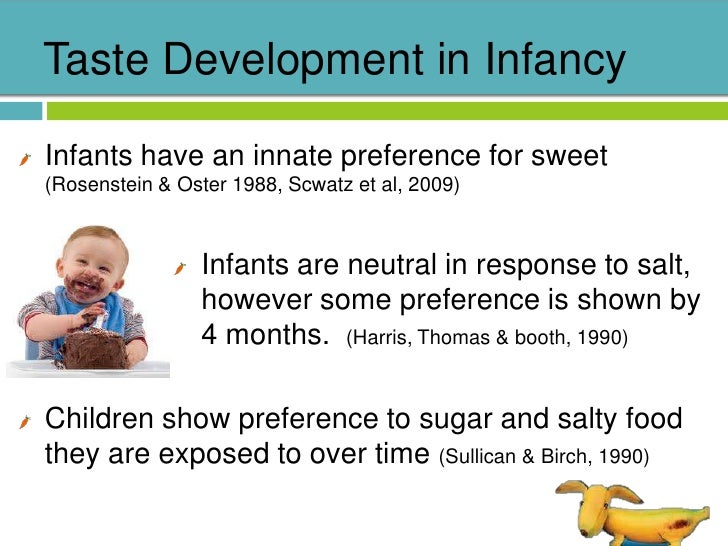 Taste Development in Infancy

Infants have an innate preference for sweet (Rosenstein & Oster 1988, Scwatz et al, 2009)

Infants are neutral in response to salt, however some preference is shown by 4 months. (Harris, Thomas & booth, 1990)

Children show preference to sugar and salty food they are exposed to over time (Sullican & Birch, 1990)